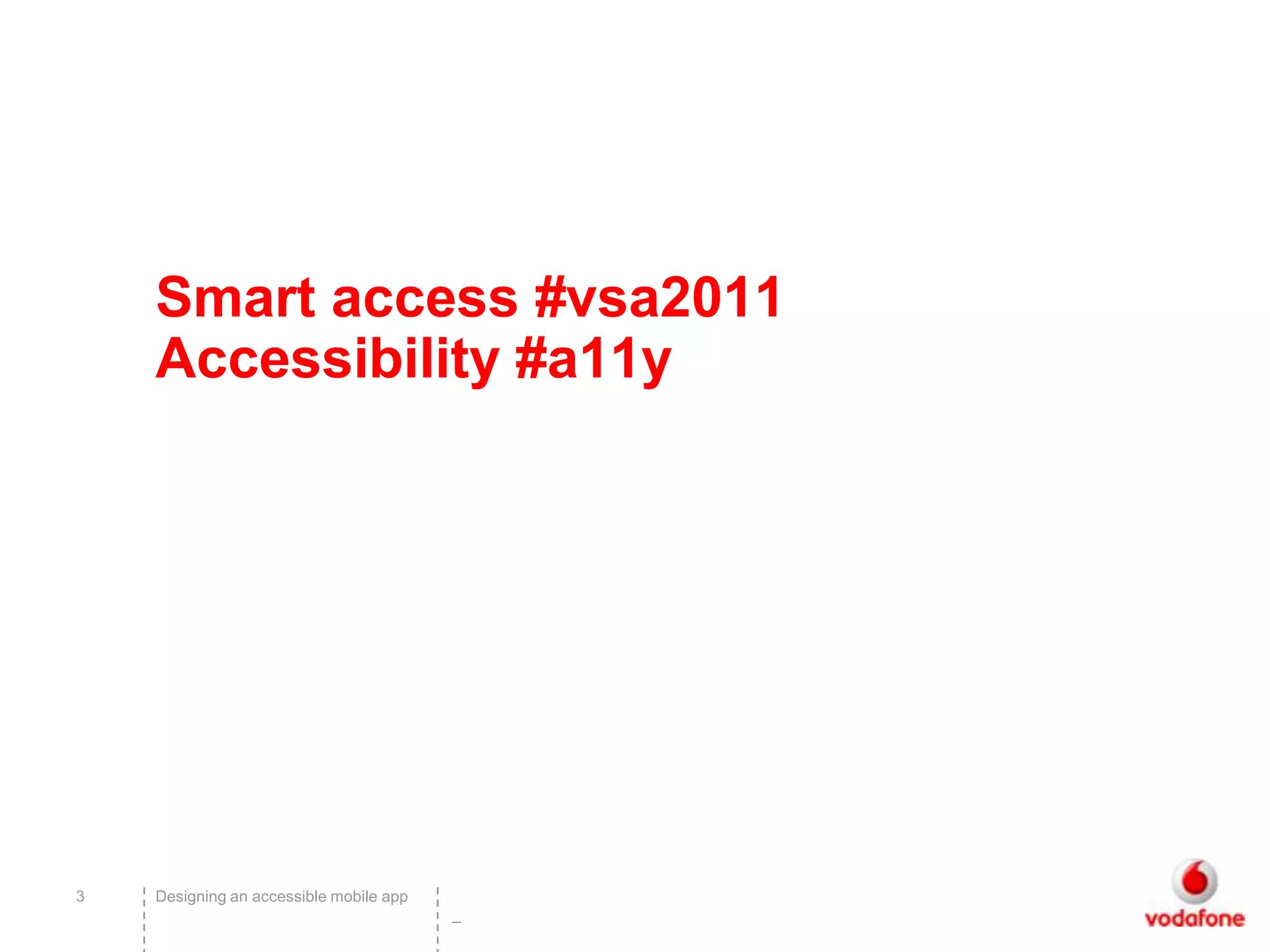 Smart access #vsa2011
Accessibility #a11y

3

Designing an accessible mobile app

–

vodafone